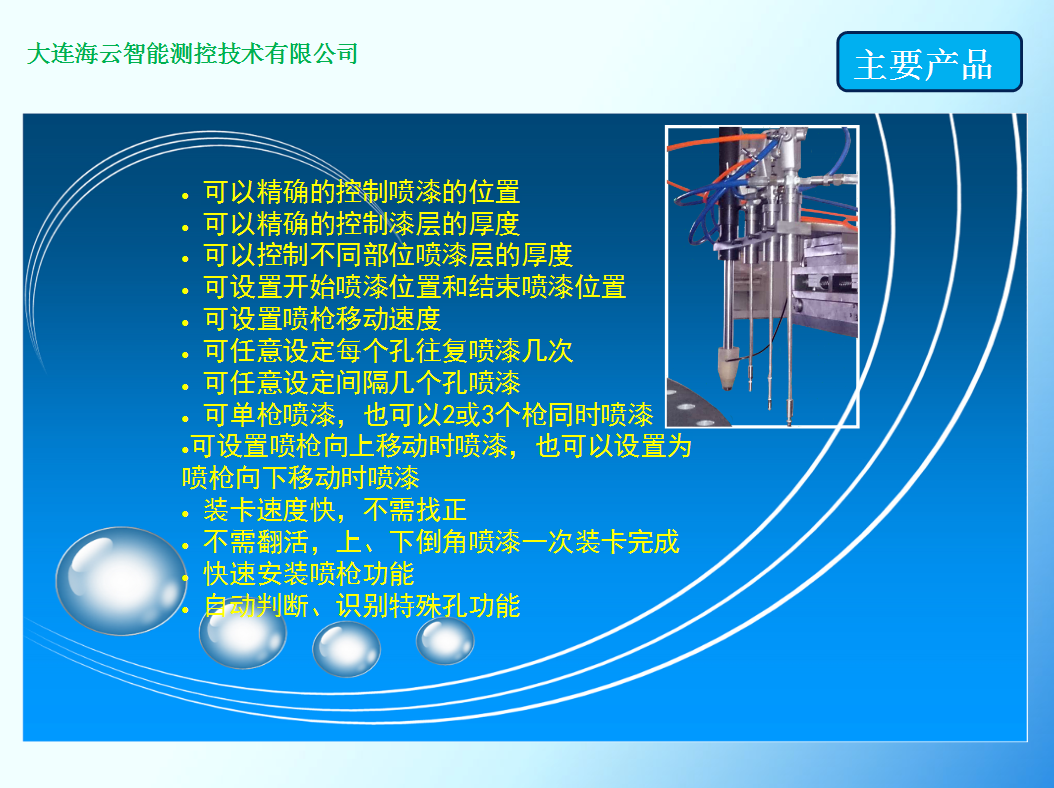 大连海云智能测控技术有限公司

主要产品

• 可以精确的控制喷漆的位置
• 可以精确的控制漆层的厚度
• 可以控制不同部位喷漆层的厚度
• 可设置开始喷漆位置和结束喷漆位置
• 可设置喷枪移动速度
• 可任意设定每个孔往复喷漆几次
• 可任意设定间隔几个孔喷漆
• 可单枪喷漆，也可以2或3个枪同时喷漆
•可设置喷枪向上移动时喷漆，也可以设置为喷枪向下移动时喷漆
• 装卡速度快，不需找正
• 不需翻活，上、下倒角喷漆一次装卡完成
• 快速安装喷枪功能
• 自动判断、识别特殊孔功能